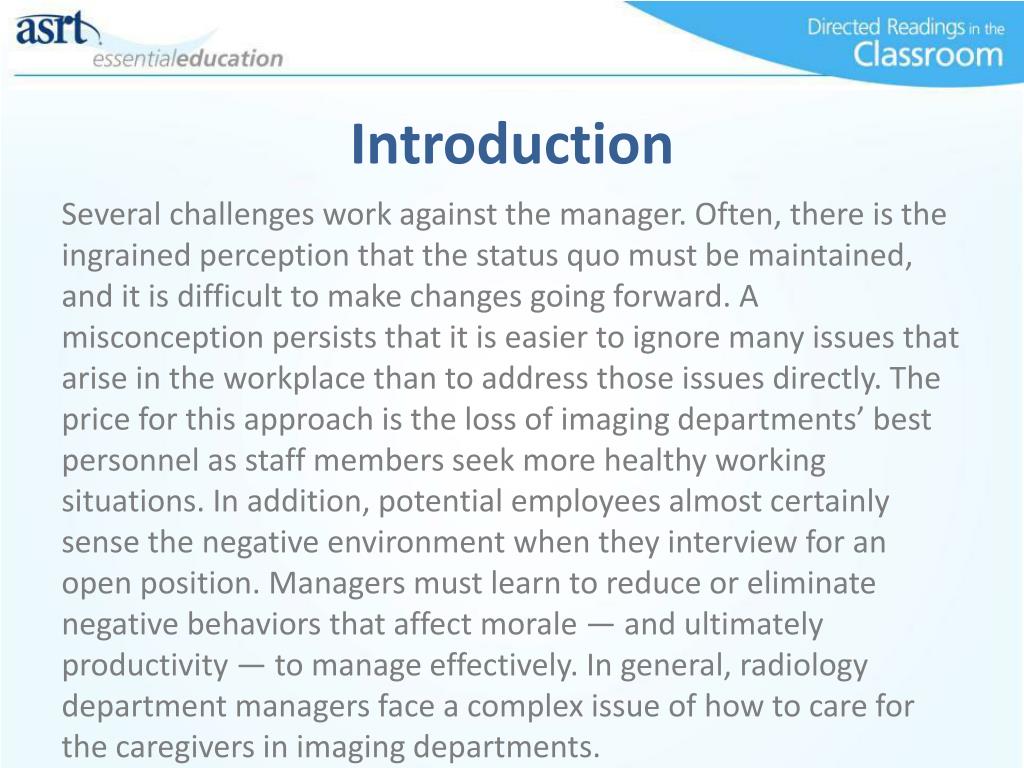 asrt essentialeducation

Directed Readings in the Classroom

Introduction

Several challenges work against the manager. Often, there is the ingrained perception that the status quo must be maintained, and it is difficult to make changes going forward. A misconception persists that it is easier to ignore many issues that arise in the workplace than to address those issues directly. The price for this approach is the loss of imaging departments’ best personnel as staff members seek more healthy working situations. In addition, potential employees almost certainly sense the negative environment when they interview for an open position. Managers must learn to reduce or eliminate negative behaviors that affect morale — and ultimately productivity — to manage effectively. In general, radiology department managers face a complex issue of how to care for the caregivers in imaging departments.